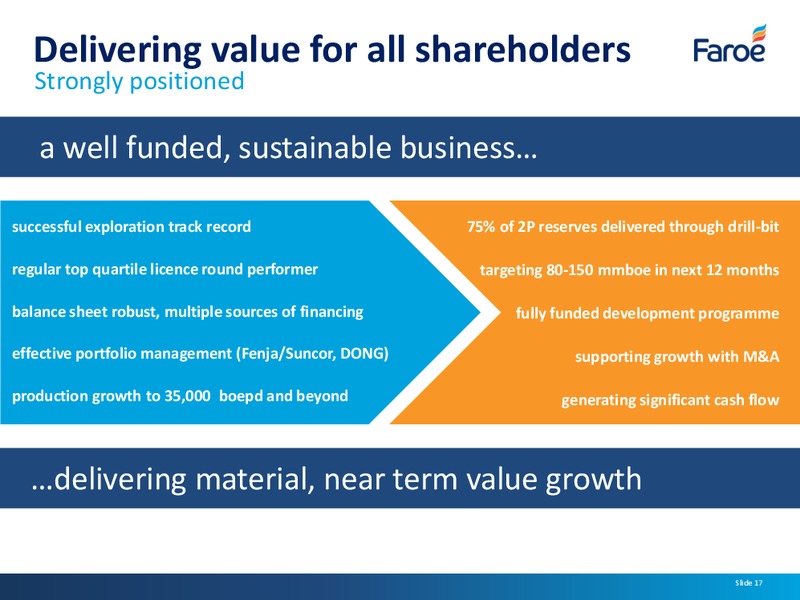 Delivering value for all shareholders
Strongly positioned

Faroe

a well funded, sustainable business…

successful exploration track record

regular top quartile licence round performer

balance sheet robust, multiple sources of financing

effective portfolio management (Fenja/Suncor, DONG)

production growth to 35,000 boepd and beyond

75% of 2P reserves delivered through drill-bit

targeting 80-150 mmboe in next 12 months

fully funded development programme

supporting growth with M&A

generating significant cash flow

…delivering material, near term value growth

Slide 17